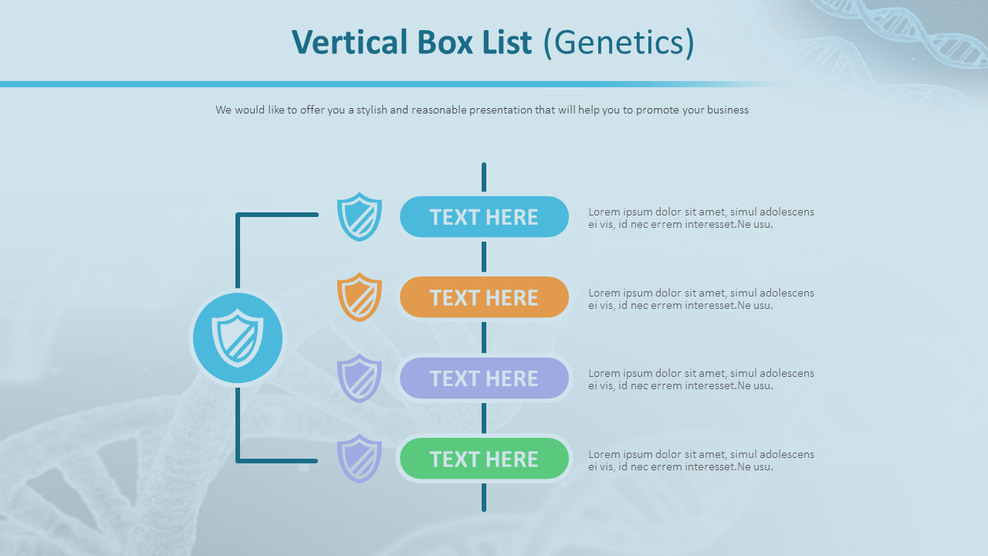 Vertical Box List (Genetics)

We would like to offer you a stylish and reasonable presentation that will help you to promote your business

TEXT HERE

Lorem ipsum dolor sit amet, simul adolescens ei vis, id nec errem interesset.Ne usu.

TEXT HERE

Lorem ipsum dolor sit amet, simul adolescens ei vis, id nec errem interesset.Ne usu.

TEXT HERE

Lorem ipsum dolor sit amet, simul adolescens ei vis, id nec errem interesset.Ne usu.

TEXT HERE

Lorem ipsum dolor sit amet, simul adolescens ei vis, id nec errem interesset.Ne usu.